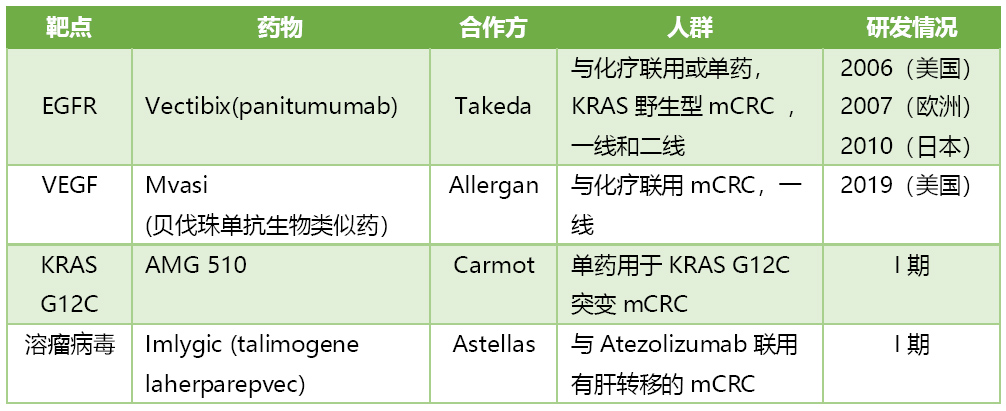 | 靶点 | 药物 | 合作方 | 人群 | 研发情况 |
|---|---|---|---|---|
| EGFR | Vectibix(panitumumab) | Takeda | 与化疗联用或单药，KRAS 野生型 mCRC ，一线和二线 | 2006（美国）2007（欧洲）2010（日本） |
| VEGF | Mvasi (贝伐珠单抗生物类似药) | Allergan | 与化疗联用 mCRC，一线 | 2019（美国） |
| KRAS G12C | AMG 510 | Carmot | 单药用于 KRAS G12C 突变 mCRC | I 期 |
| 溶瘤病毒 | Imlygic (talimogene laherparepvec) | Astellas | 与 Atezolizumab 联用有肝转移的 mCRC | I 期 |